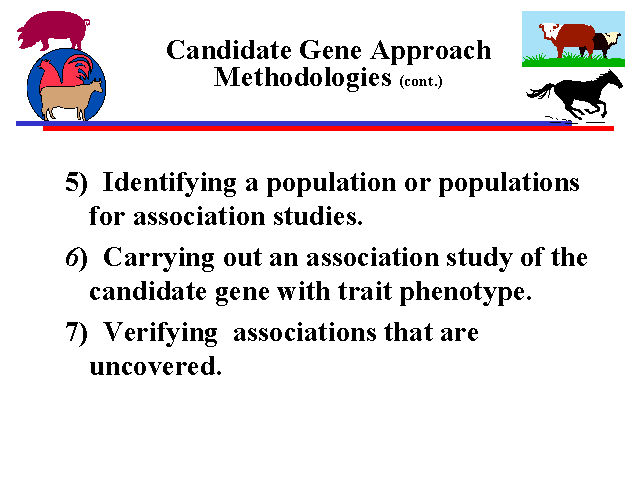 Candidate Gene Approach Methodologies (cont.)

5) Identifying a population or populations for association studies.

6) Carrying out an association study of the candidate gene with trait phenotype.

7) Verifying associations that are uncovered.